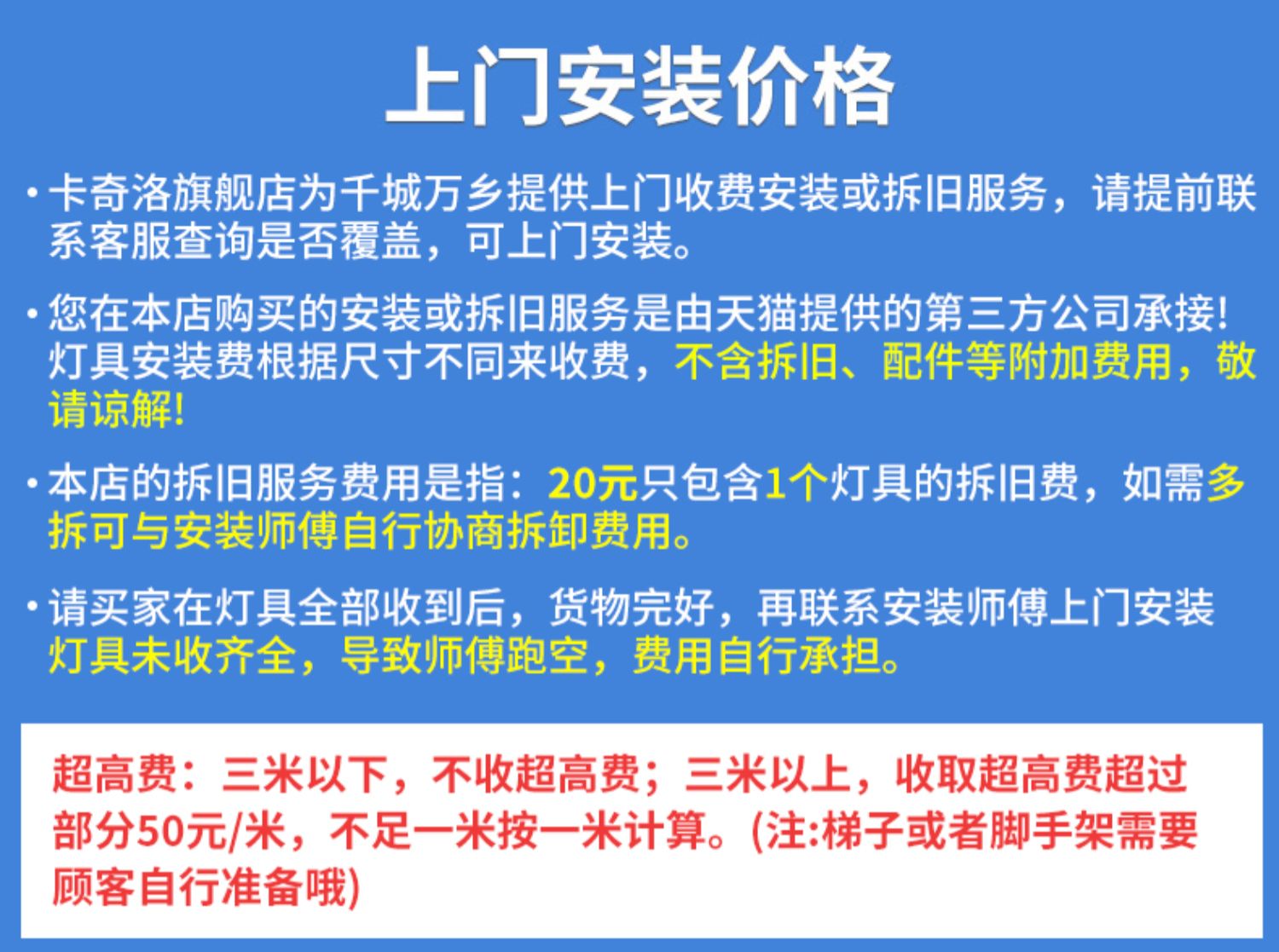 上门安装价格

·卡奇洛旗舰店为千城万乡提供上门收费安装或拆旧服务，请提前联系客服查询是否覆盖，可上门安装。

·您在本店购买的安装或拆旧服务是由天猫提供的第三方公司承接！灯具安装费根据尺寸不同来收费，不含拆旧、配件等附加费用，敬请谅解！

·本店的拆旧服务费用是指：20元只包含1个灯具的拆旧费，如需多拆可与安装师傅自行协商拆卸费用。

·请买家在灯具全部收到后，货物完好，再联系安装师傅上门安装灯具未收齐全，导致师傅跑空，费用自行承担。

超高费：三米以下，不收超高费；三米以上，收取超高费超过部分50元/米，不足一米按一米计算。(注:梯子或者脚手架需要顾客自行准备哦)